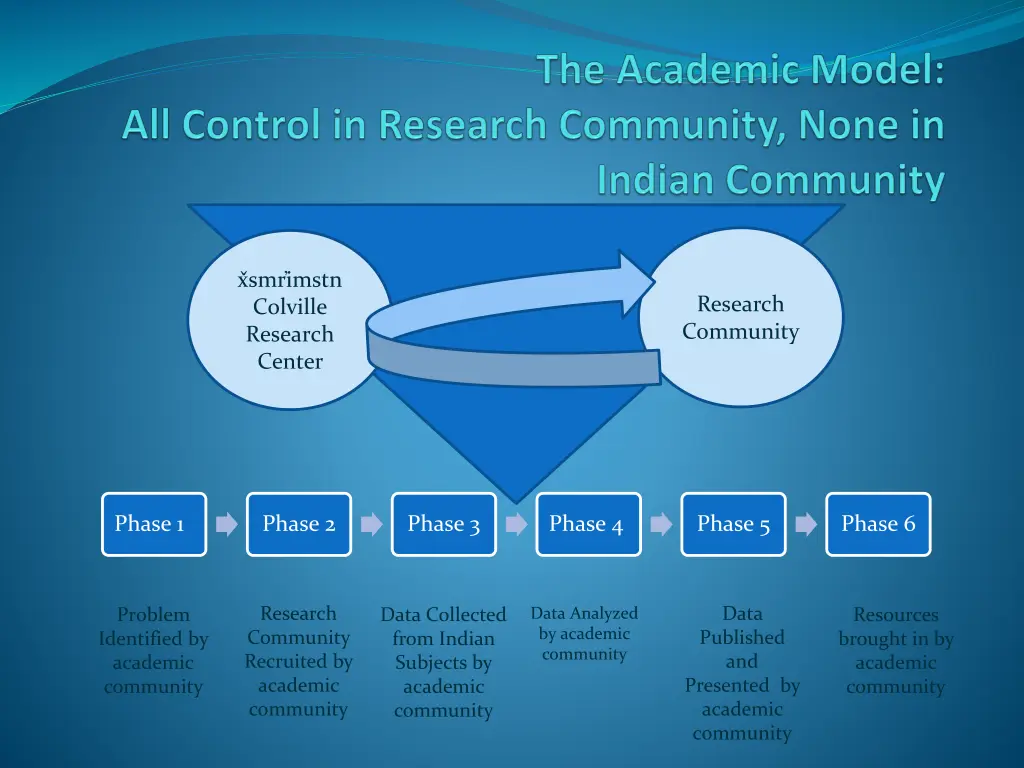 The Academic Model:
All Control in Research Community, None in Indian Community

x̌smr̓imstn Colville Research Center

Research Community

Phase 1

Phase 2

Phase 3

Phase 4

Phase 5

Phase 6

Problem Identified by academic community

Research Community Recruited by academic community

Data Collected from Indian Subjects by academic community

Data Analyzed by academic community

Data Published and Presented by academic community

Resources brought in by academic community